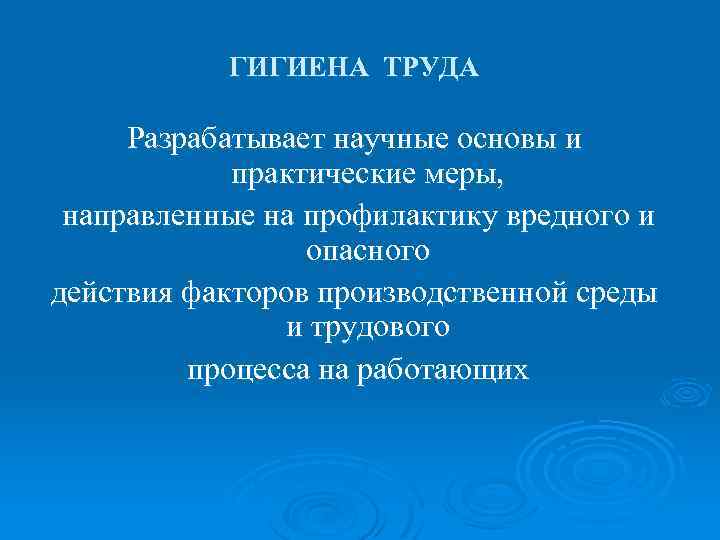 ГИГИЕНА ТРУДА

Разрабатывает научные основы и практические меры,
направленные на профилактику вредного и опасного
действия факторов производственной среды и трудового
процесса на работающих